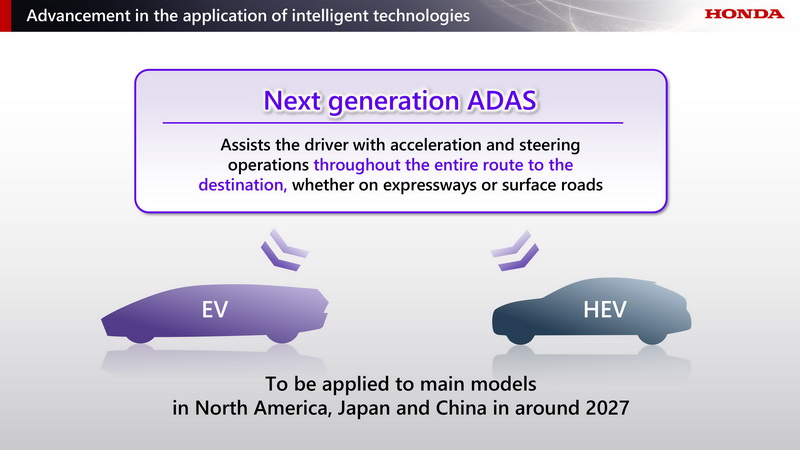 Advancement in the application of intelligent technologies

HONDA

Next generation ADAS

Assists the driver with acceleration and steering operations throughout the entire route to the destination, whether on expressways or surface roads

EV

HEV

To be applied to main models in North America, Japan and China in around 2027